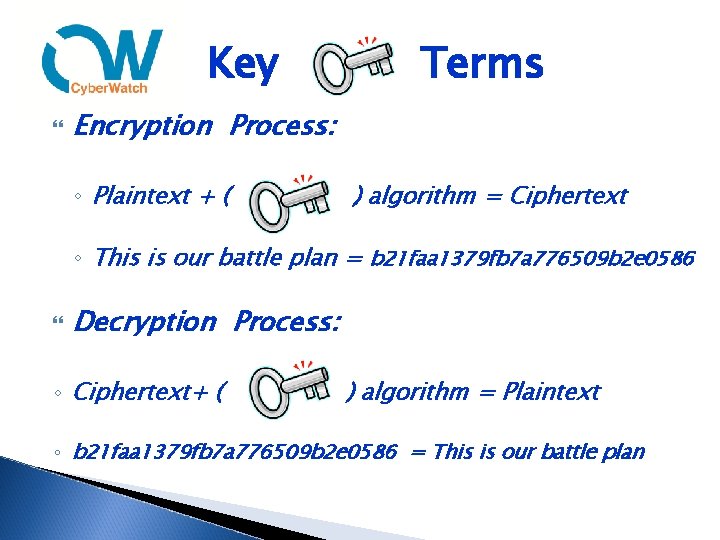 CW CyberWatch

Key Terms

Encryption Process:

◦ Plaintext + ( ) algorithm = Ciphertext

◦ This is our battle plan = b21faa1379fb7a776509b2e0586

Decryption Process:

◦ Ciphertext+ ( ) algorithm = Plaintext

◦ b21faa1379fb7a776509b2e0586 = This is our battle plan